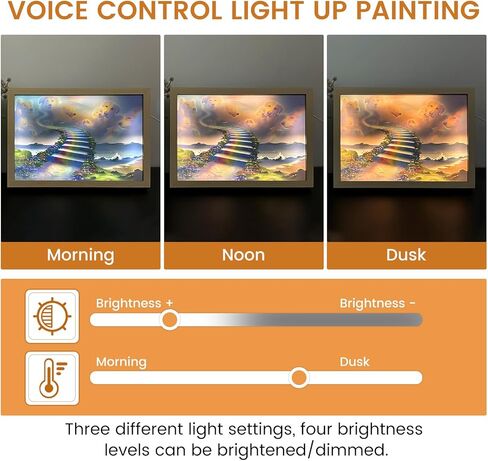 VOICE CONTROL LIGHT UP PAINTING

Morning

Noon

Dusk

Brightness +

Brightness -

Morning

Dusk

Three different light settings, four brightness levels can be brightened/dimmed.